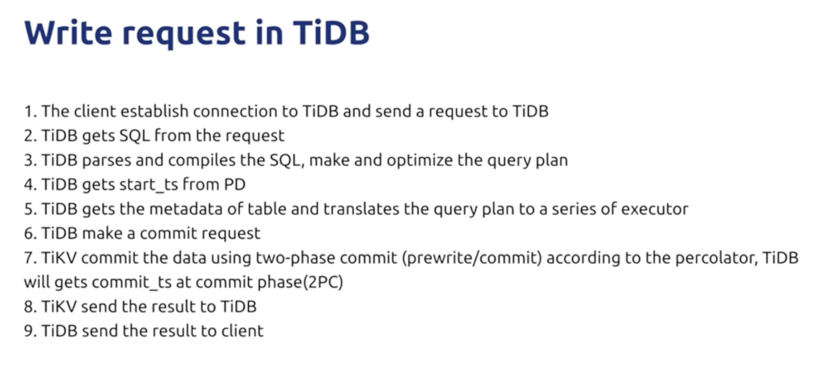 Write request in TiDB

1. The client establish connection to TiDB and send a request to TiDB
2. TiDB gets SQL from the request
3. TiDB parses and compiles the SQL, make and optimize the query plan
4. TiDB gets start_ts from PD
5. TiDB gets the metadata of table and translates the query plan to a series of executor
6. TiDB make a commit request
7. TiKV commit the data using two-phase commit (prewrite/commit) according to the percolator, TiDB will gets commit_ts at commit phase(2PC)
8. TiKV send the result to TiDB
9. TiDB send the result to client